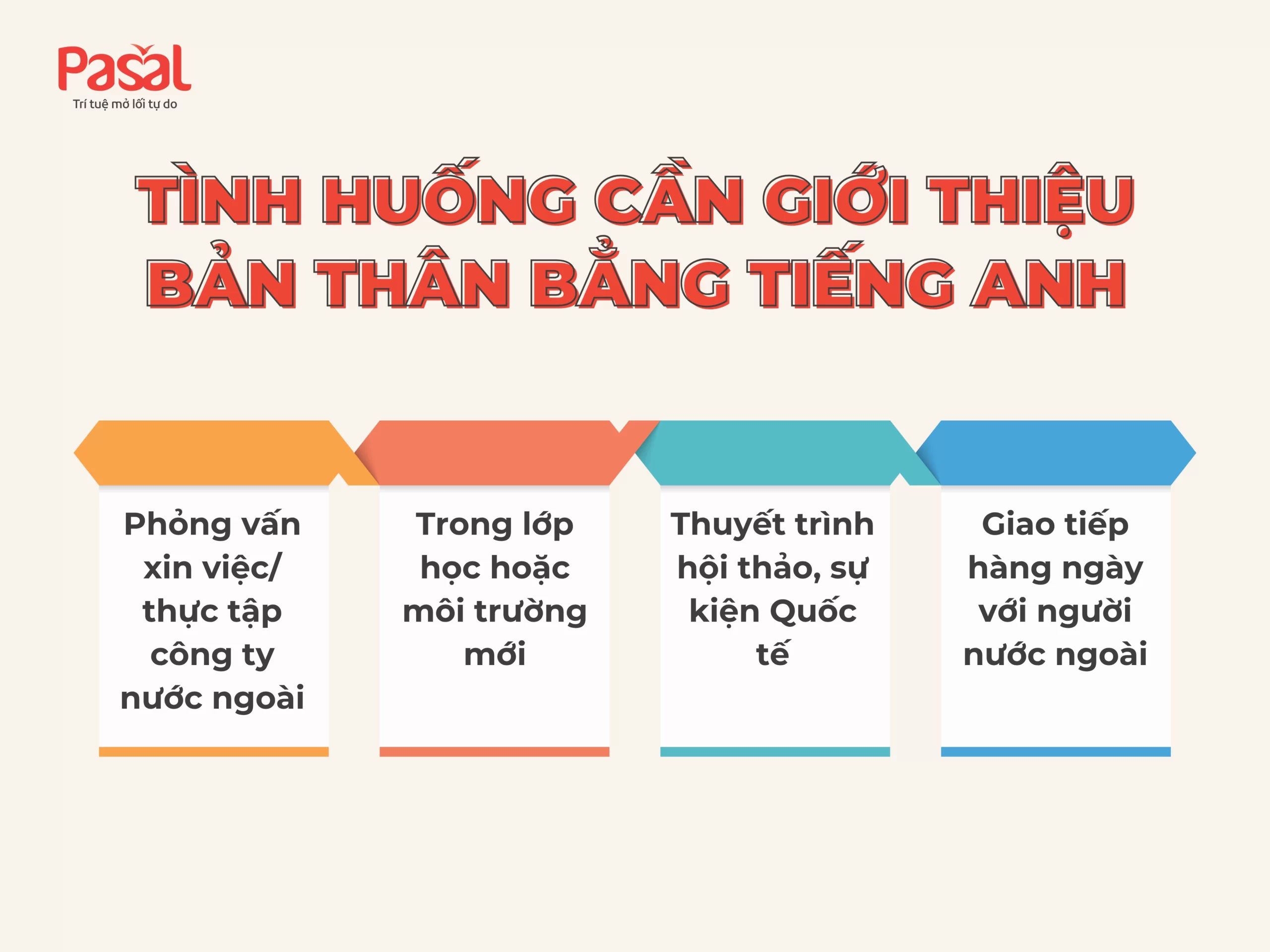 Pasal
Trí tuệ mở lối tự do

TÌNH HUỐNG CẦN GIỚI THIỆU BẢN THÂN BẰNG TIẾNG ANH

Phỏng vấn xin việc/ thực tập công ty nước ngoài

Trong lớp học hoặc môi trường mới

Thuyết trình hội thảo, sự kiện Quốc tế

Giao tiếp hàng ngày với người nước ngoài